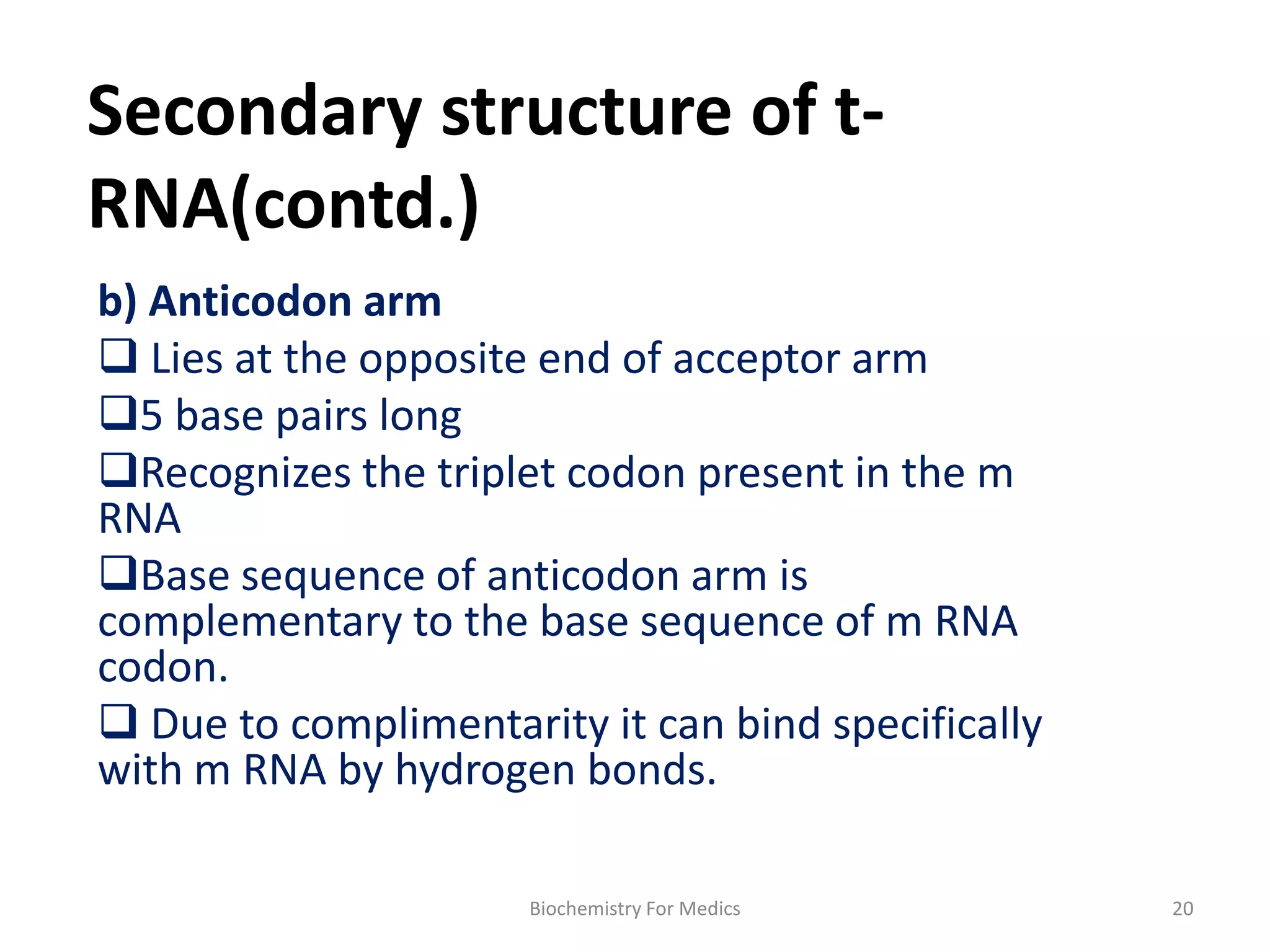 Secondary structure of t-RNA(contd.)

b) Anticodon arm

❑ Lies at the opposite end of acceptor arm

❑5 base pairs long

❑Recognizes the triplet codon present in the m RNA

❑Base sequence of anticodon arm is complementary to the base sequence of m RNA codon.

❑ Due to complimentarity it can bind specifically with m RNA by hydrogen bonds.

Biochemistry For Medics

20